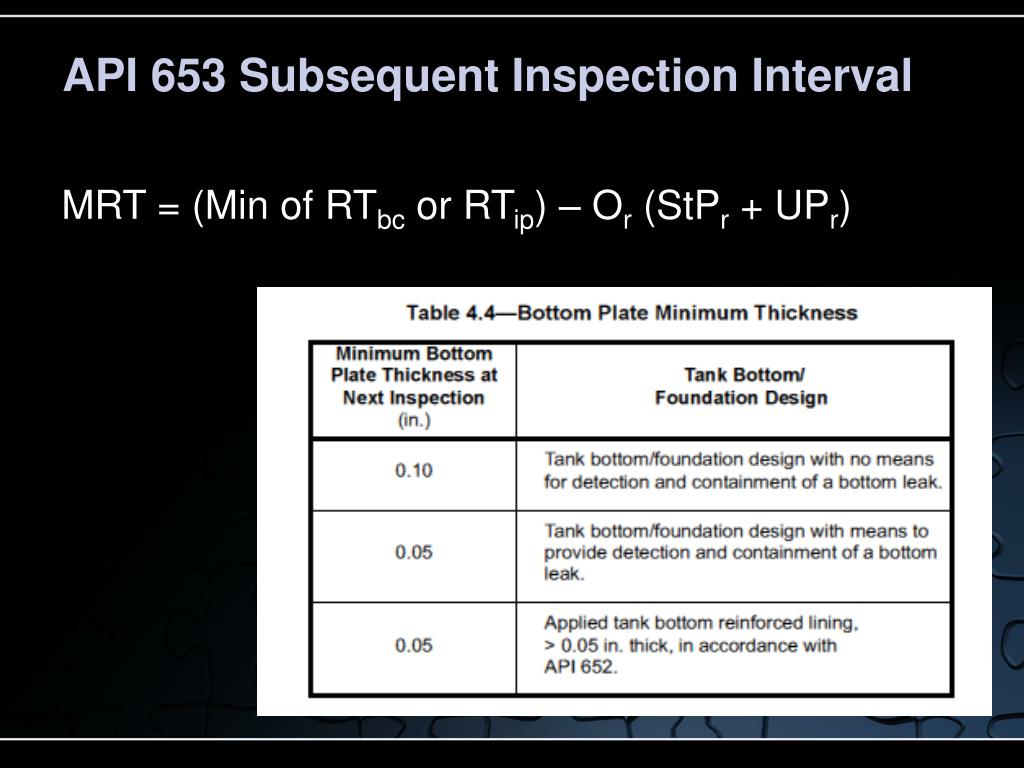 API 653 Subsequent Inspection Interval

MRT = (Min of $RT_{bc}$ or $RT_{ip}$) – $O_r$ ($StP_r$ + $UP_r$)

Table 4.4—Bottom Plate Minimum Thickness

| Minimum Bottom Plate Thickness at Next Inspection (in.) | Tank Bottom/ Foundation Design |
|---|---|
| 0.10 | Tank bottom/foundation design with no means for detection and containment of a bottom leak. |
| 0.05 | Tank bottom/foundation design with means to provide detection and containment of a bottom leak. |
| 0.05 | Applied tank bottom reinforced lining, > 0.05 in. thick, in accordance with API 652. |